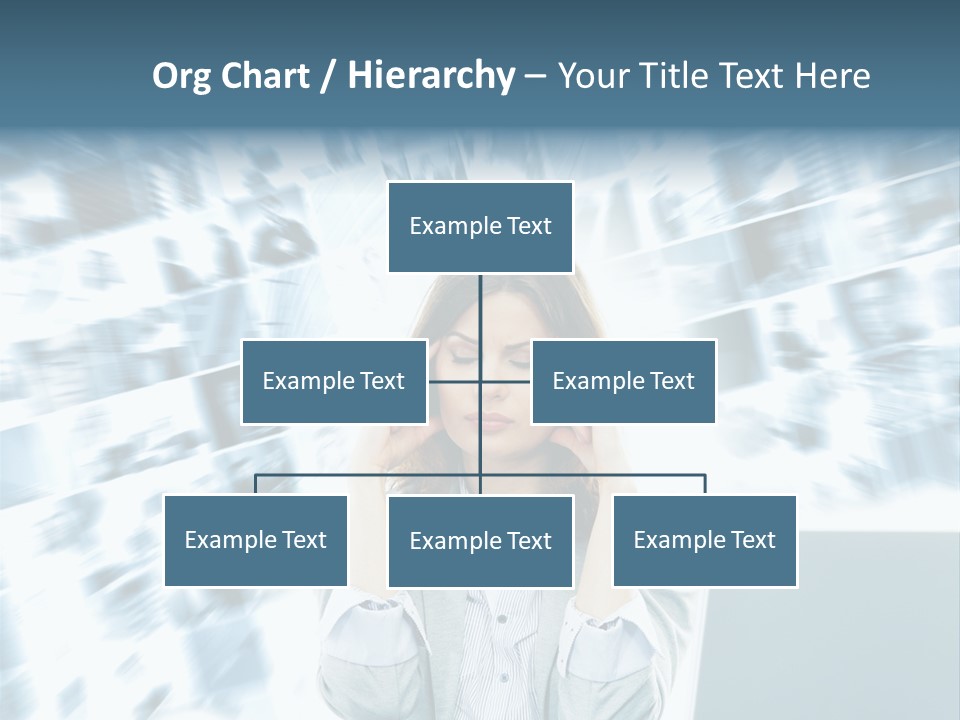 Org Chart / Hierarchy – Your Title Text Here

Example Text

Example Text

Example Text

Example Text

Example Text

Example Text